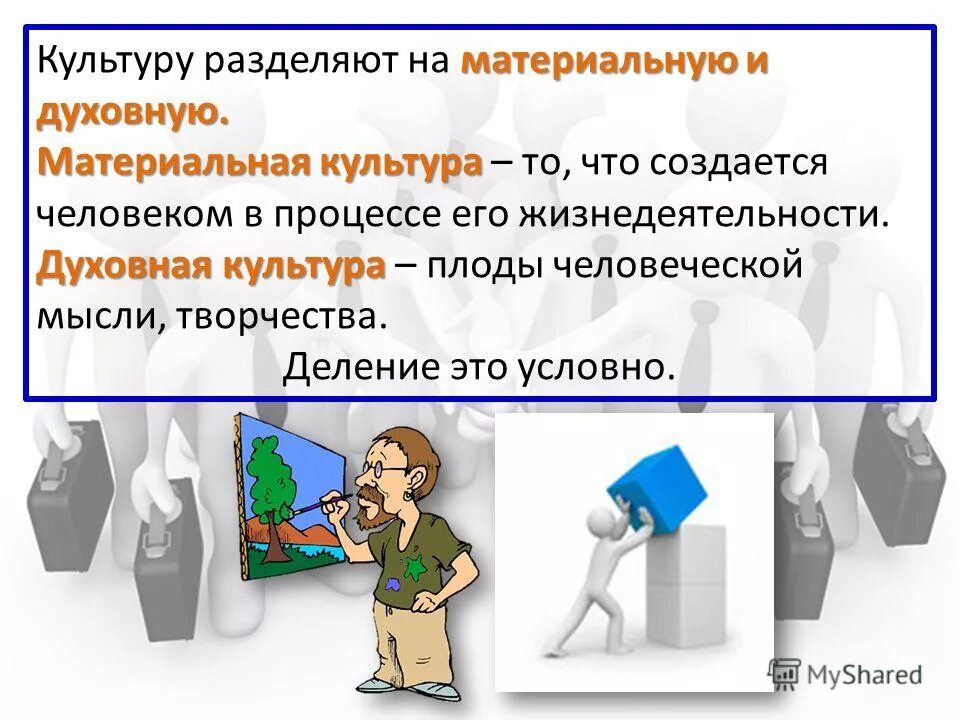 Культуру разделяют на материальную и духовную.

Материальная культура – то, что создается человеком в процессе его жизнедеятельности.

Духовная культура – плоды человеческой мысли, творчества.

Деление это условно.

MyShared